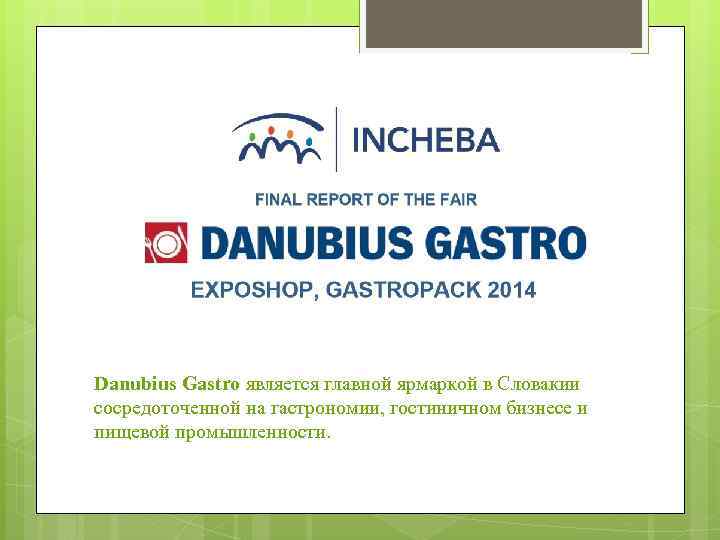 INCHEBA

FINAL REPORT OF THE FAIR

DANUBIUS GASTRO

EXPOSHOP, GASTROPACK 2014

Danubius Gastro является главной ярмаркой в Словакии сосредоточенной на гастрономии, гостиничном бизнесе и пищевой промышленности.